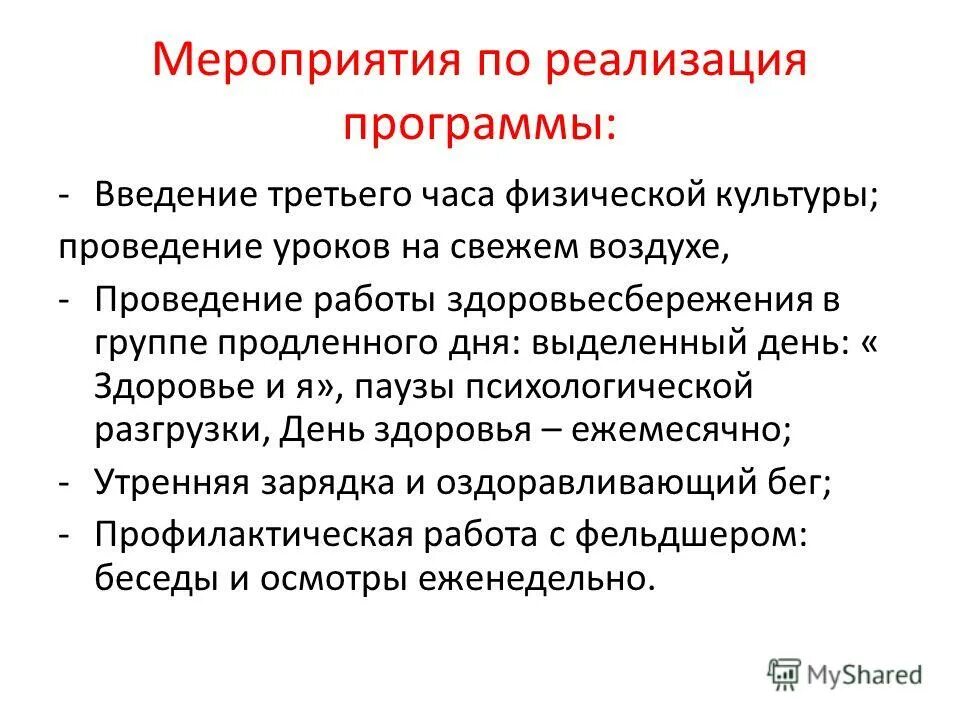 Мероприятия по реализация программы:

- Введение третьего часа физической культуры;
проведение уроков на свежем воздухе,
- Проведение работы здоровьесбережения в группе продленного дня: выделенный день: « Здоровье и я», паузы психологической разгрузки, День здоровья – ежемесячно;
- Утренняя зарядка и оздоравливающий бег;
- Профилактическая работа с фельдшером: беседы и осмотры еженедельно.

MyShared